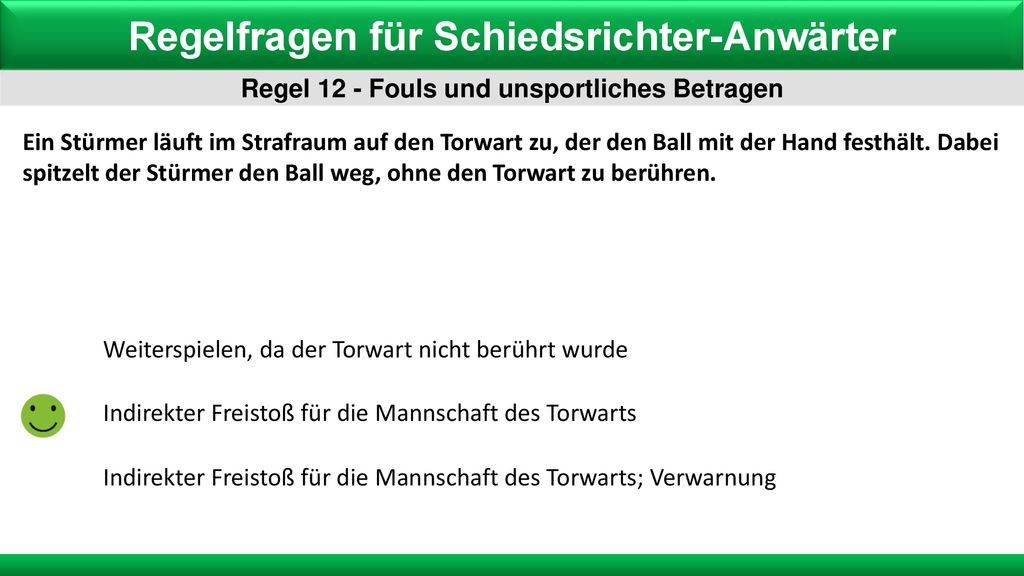 Regelfragen für Schiedsrichter-Anwärter

Regel 12 - Fouls und unsportliches Betragen

Ein Stürmer läuft im Strafraum auf den Torwart zu, der den Ball mit der Hand festhält. Dabei spitzelt der Stürmer den Ball weg, ohne den Torwart zu berühren.

Weiterspielen, da der Torwart nicht berührt wurde

Indirekter Freistoß für die Mannschaft des Torwarts

Indirekter Freistoß für die Mannschaft des Torwarts; Verwarnung